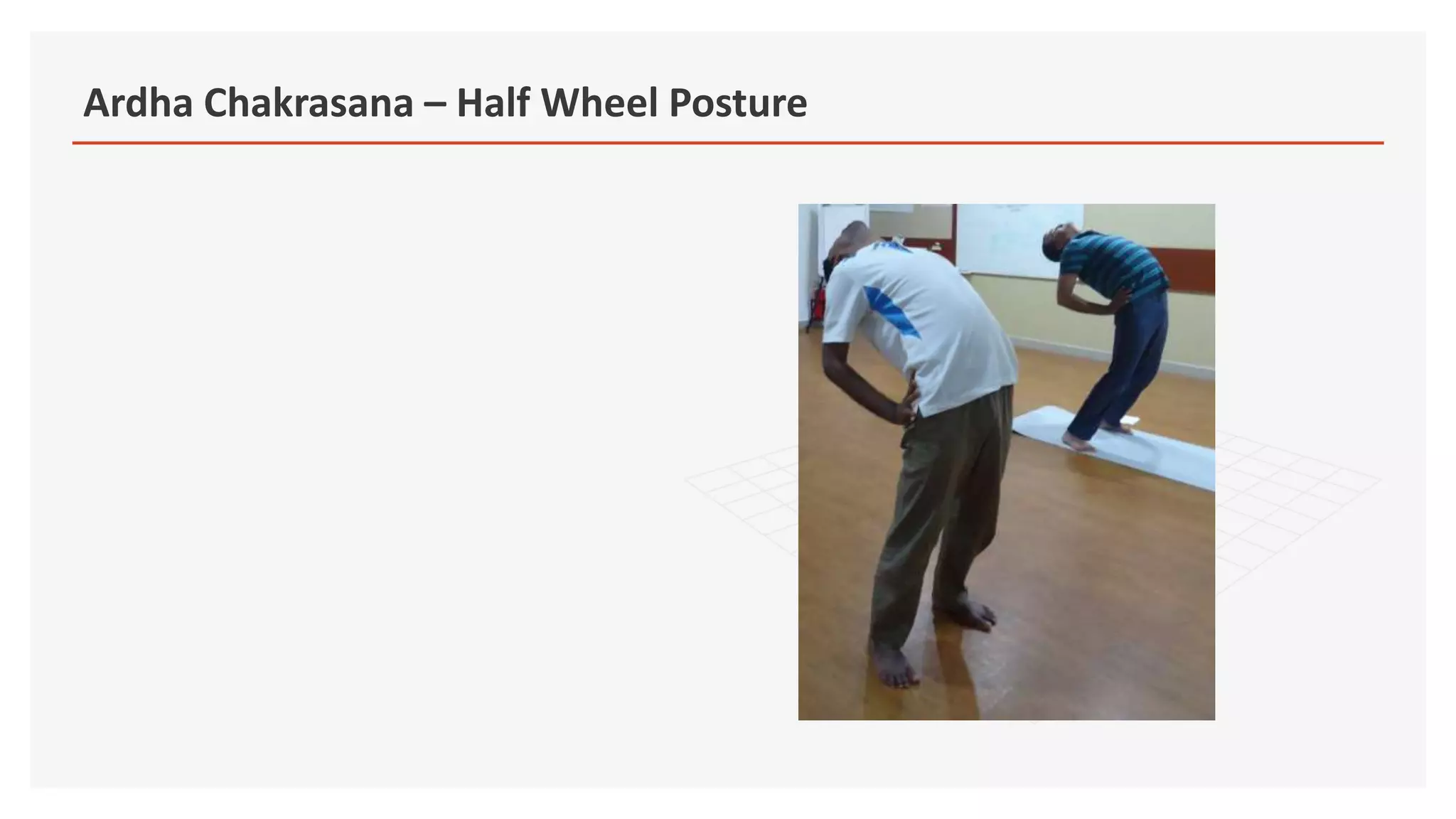 Ardha Chakrasana – Half Wheel Posture